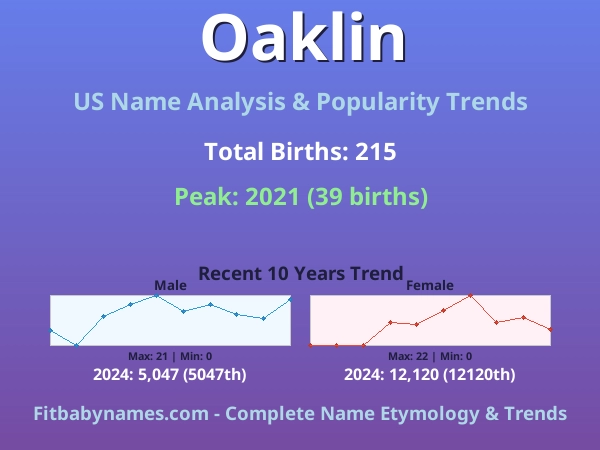 Oaklin

US Name Analysis & Popularity Trends

Total Births: 215

Peak: 2021 (39 births)

Recent 10 Years Trend

Male

Max: 21 | Min: 0

2024: 5,047 (5047th)

Female

Max: 22 | Min: 0

2024: 12,120 (12120th)

Fitbabynames.com - Complete Name Etymology & Trends